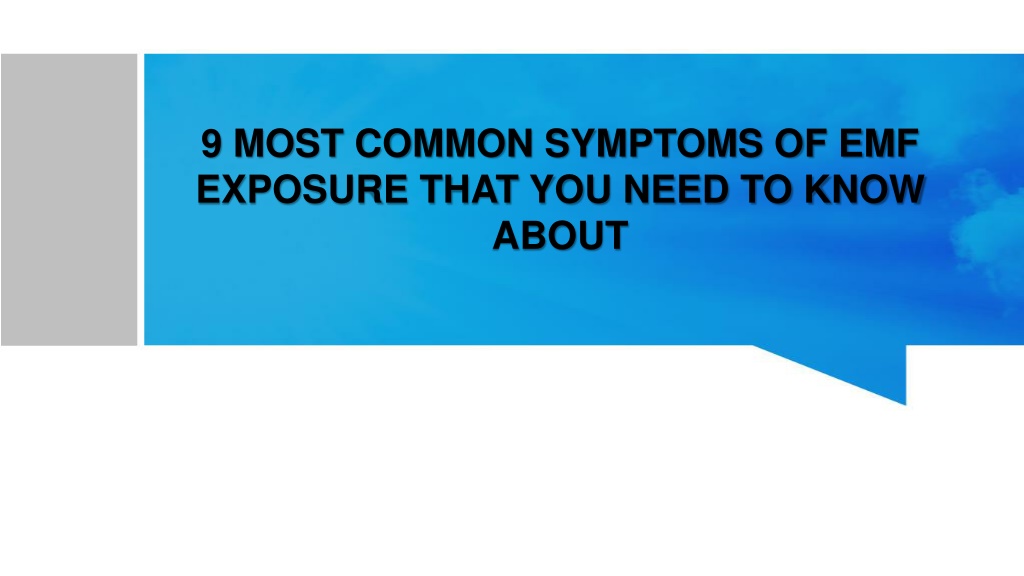 9 MOST COMMON SYMPTOMS OF EMF EXPOSURE THAT YOU NEED TO KNOW ABOUT